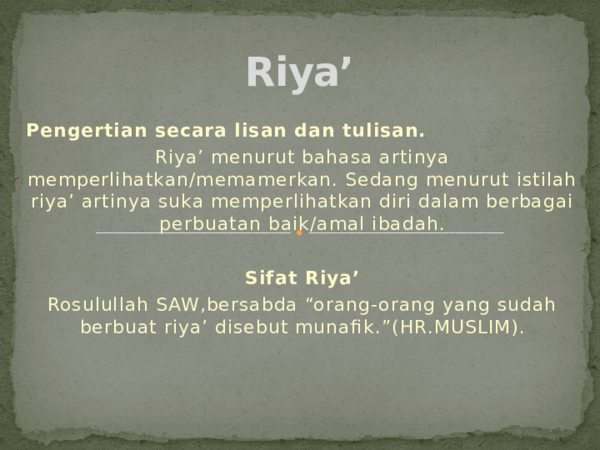 Riya’

Pengertian secara lisan dan tulisan.

Riya’ menurut bahasa artinya memperlihatkan/memamerkan. Sedang menurut istilah riya’ artinya suka memperlihatkan diri dalam berbagai perbuatan baik/amal ibadah.

Sifat Riya’

Rosulullah SAW,bersabda “orang-orang yang sudah berbuat riya’ disebut munafik.”(HR.MUSLIM).